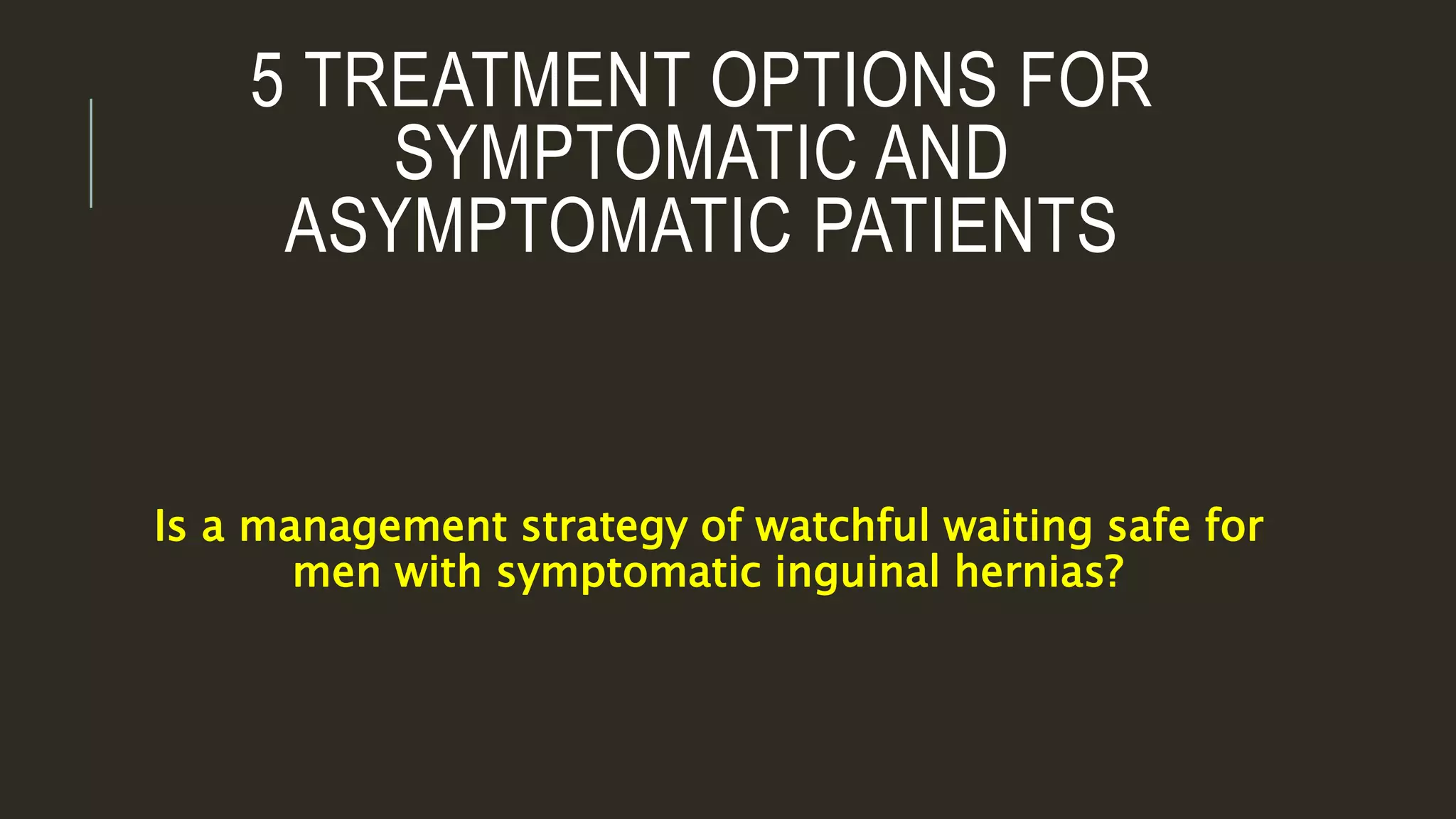 5 TREATMENT OPTIONS FOR SYMPTOMATIC AND ASYMPTOMATIC PATIENTS

Is a management strategy of watchful waiting safe for men with symptomatic inguinal hernias?